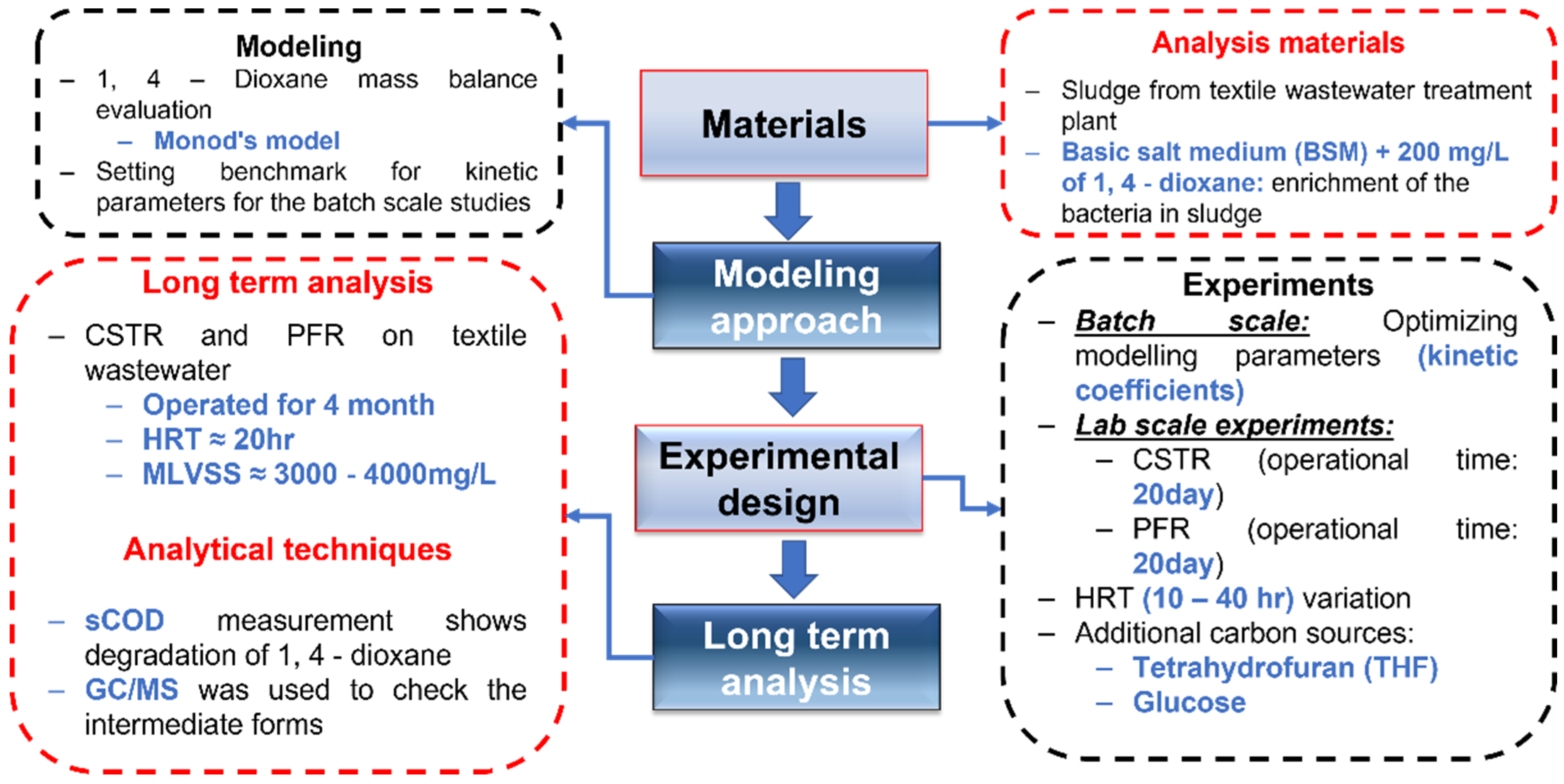 Modeling

– 1, 4 – Dioxane mass balance evaluation
  – Monod's model
– Setting benchmark for kinetic parameters for the batch scale studies

Long term analysis

– CSTR and PFR on textile wastewater
  – Operated for 4 month
  – HRT ≈ 20hr
  – MLVSS ≈ 3000 - 4000mg/L

Analytical techniques

– sCOD measurement shows degradation of 1, 4 - dioxane
– GC/MS was used to check the intermediate forms

Materials

Modeling approach

Experimental design

Long term analysis

Analysis materials

– Sludge from textile wastewater treatment plant
– Basic salt medium (BSM) + 200 mg/L of 1, 4 - dioxane: enrichment of the bacteria in sludge

Experiments

– Batch scale: Optimizing modelling parameters (kinetic coefficients)
– Lab scale experiments:
  – CSTR (operational time: 20day)
  – PFR (operational time: 20day)
– HRT (10 – 40 hr) variation
– Additional carbon sources:
  – Tetrahydrofuran (THF)
  – Glucose